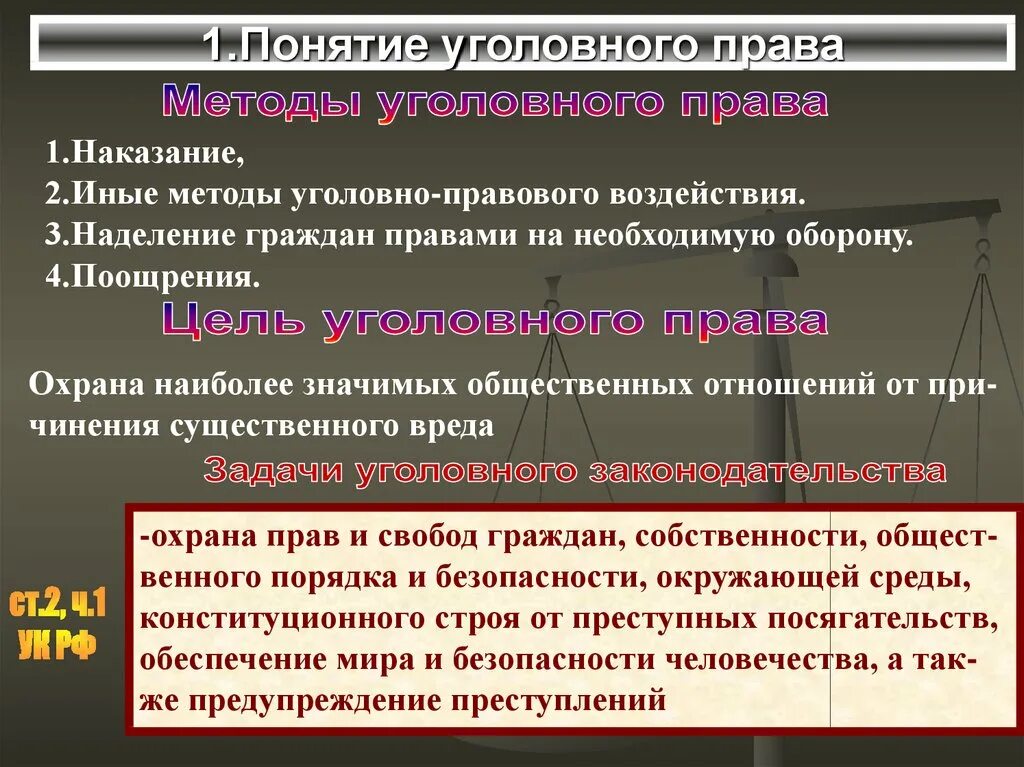 1.Понятие уголовного права

Методы уголовного права

1.Наказание,
2.Иные методы уголовно-правового воздействия.
3.Наделение граждан правами на необходимую оборону.
4.Поощрения.

Цель уголовного права

Охрана наиболее значимых общественных отношений от причинения существенного вреда

Задачи уголовного законодательства

ст.2, ч.1 УК РФ

-охрана прав и свобод граждан, собственности, общественного порядка и безопасности, окружающей среды, конституционного строя от преступных посягательств, обеспечение мира и безопасности человечества, а также предупреждение преступлений